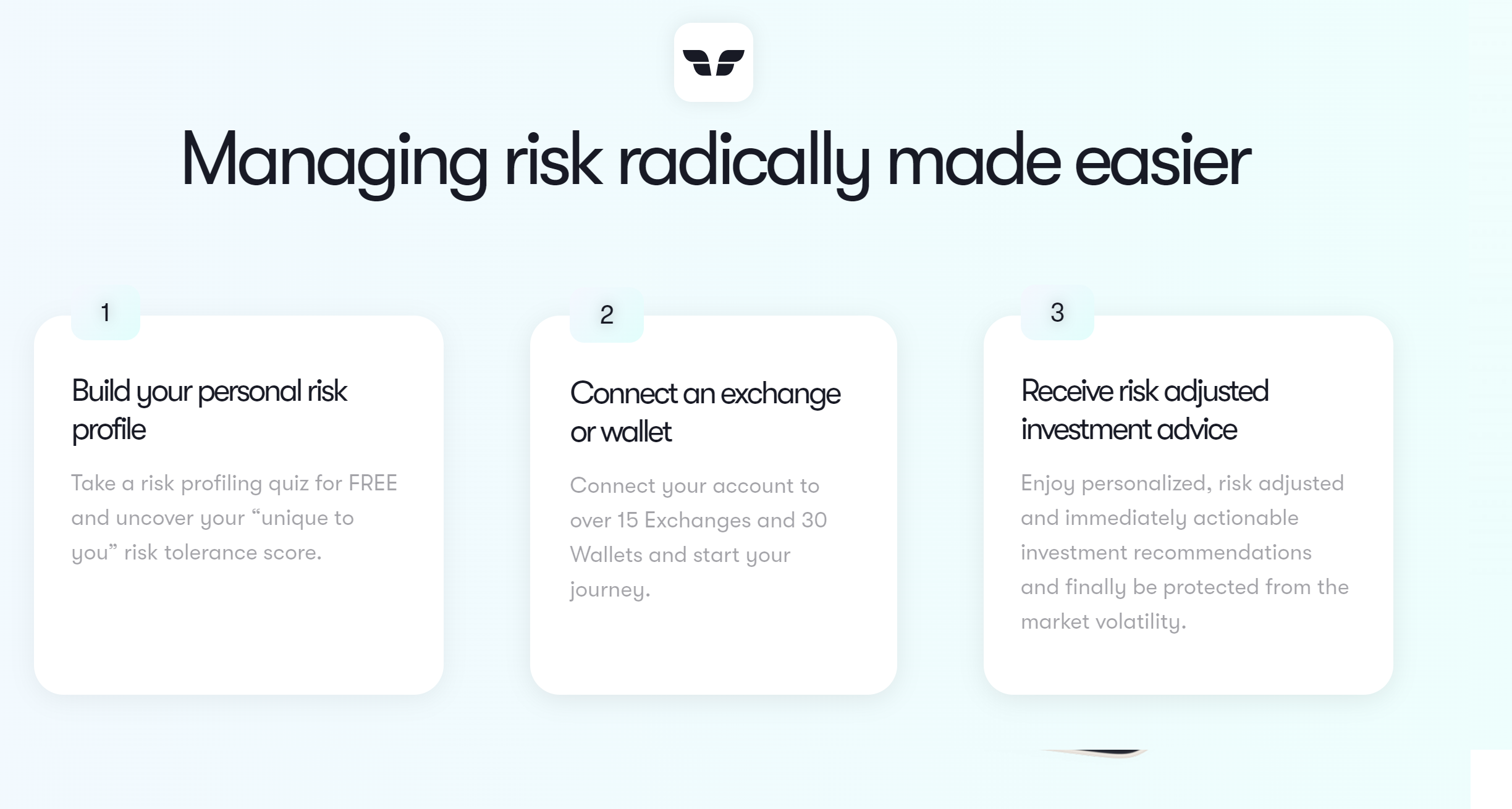 Managing risk radically made easier

1

Build your personal risk profile

Take a risk profiling quiz for FREE and uncover your “unique to you” risk tolerance score.

2

Connect an exchange or wallet

Connect your account to over 15 Exchanges and 30 Wallets and start your journey.

3

Receive risk adjusted investment advice

Enjoy personalized, risk adjusted and immediately actionable investment recommendations and finally be protected from the market volatility.